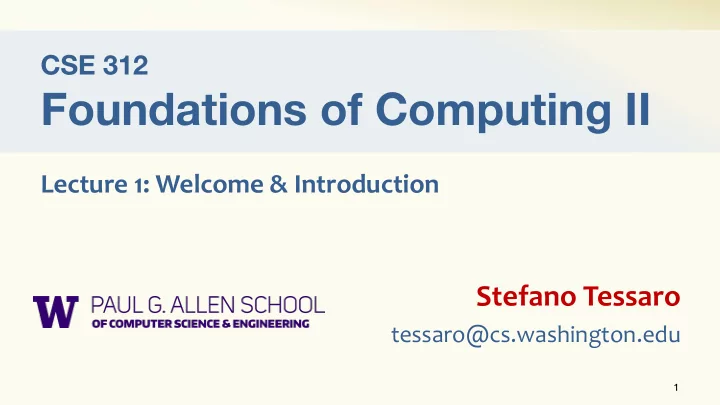 CSE 312
Foundations of Computing II

Lecture 1: Welcome & Introduction

W PAUL G. ALLEN SCHOOL
OF COMPUTER SCIENCE & ENGINEERING

Stefano Tessaro
tessaro@cs.washington.edu

1